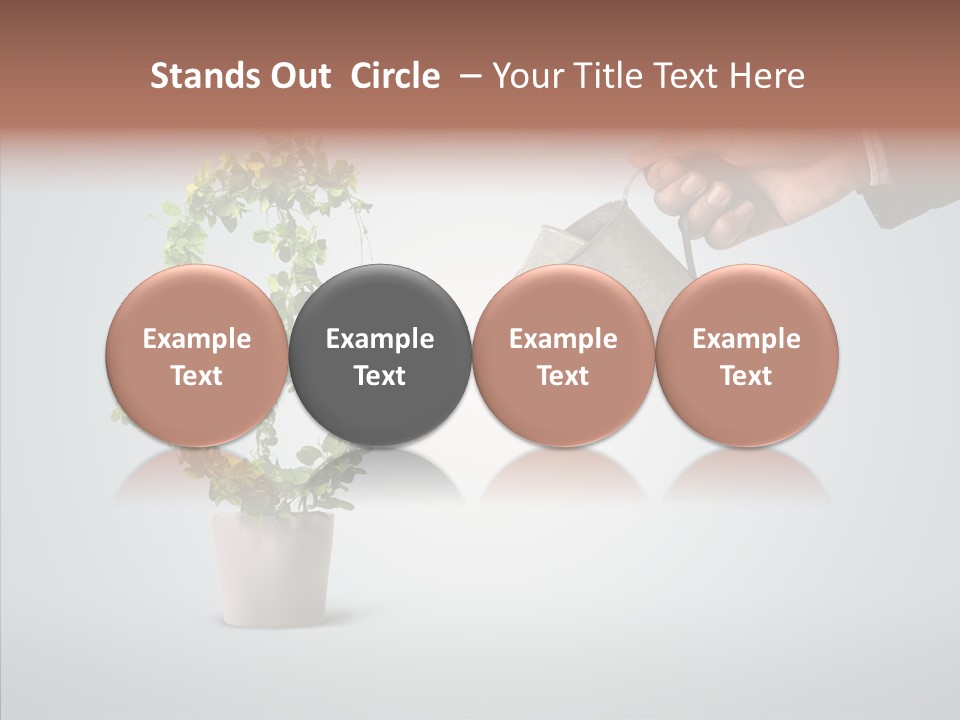 Stands Out Circle – Your Title Text Here

Example Text

Example Text

Example Text

Example Text